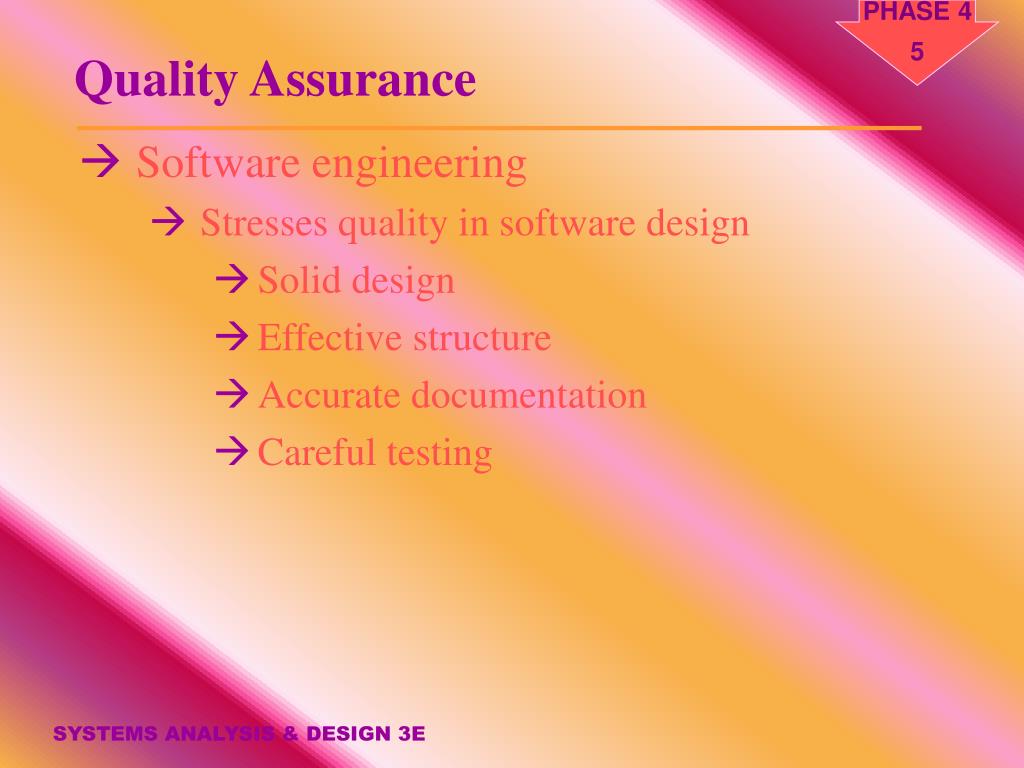 PHASE 4
5

Quality Assurance

→ Software engineering
→ Stresses quality in software design
→ Solid design
→ Effective structure
→ Accurate documentation
→ Careful testing

SYSTEMS ANALYSIS & DESIGN 3E